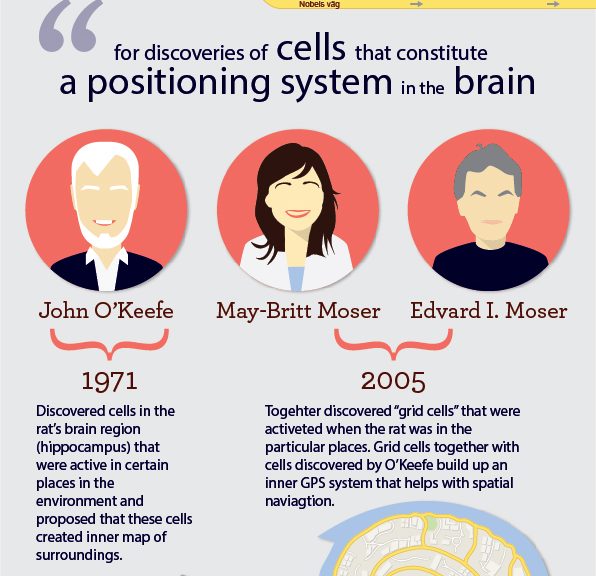 Nobels väg

“ for discoveries of cells that constitute a positioning system in the brain

John O'Keefe

May-Britt Moser

Edvard I. Moser

1971

Discovered cells in the rat's brain region (hippocampus) that were active in certain places in the environment and proposed that these cells created inner map of surroundings.

2005

Togehter discovered "grid cells" that were activeted when the rat was in the particular places. Grid cells together with cells discovered by O'Keefe build up an inner GPS system that helps with spatial naviagtion.